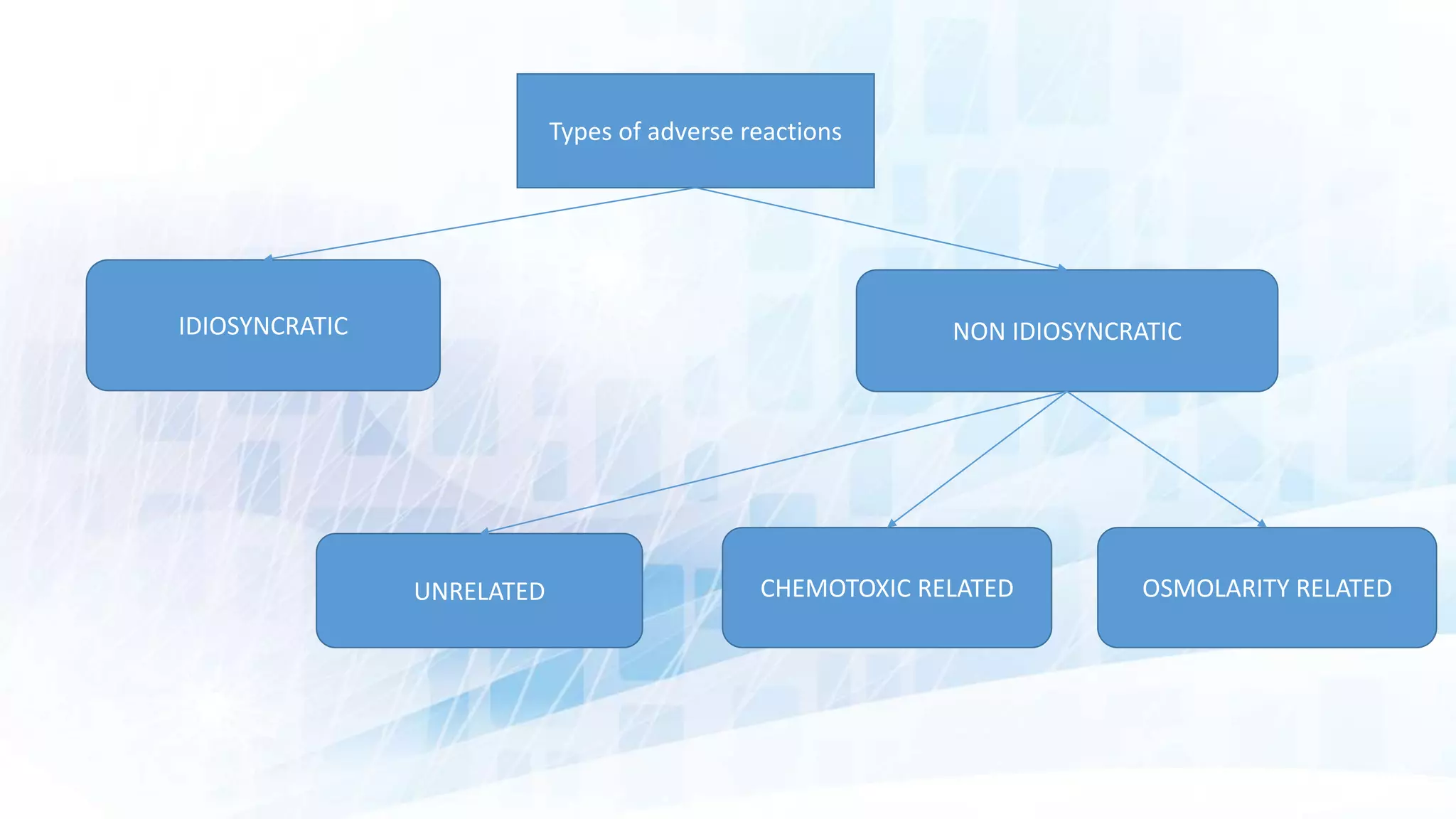 Types of adverse reactions

IDIOSYNCRATIC

NON IDIOSYNCRATIC

UNRELATED

CHEMOTOXIC RELATED

OSMOLARITY RELATED